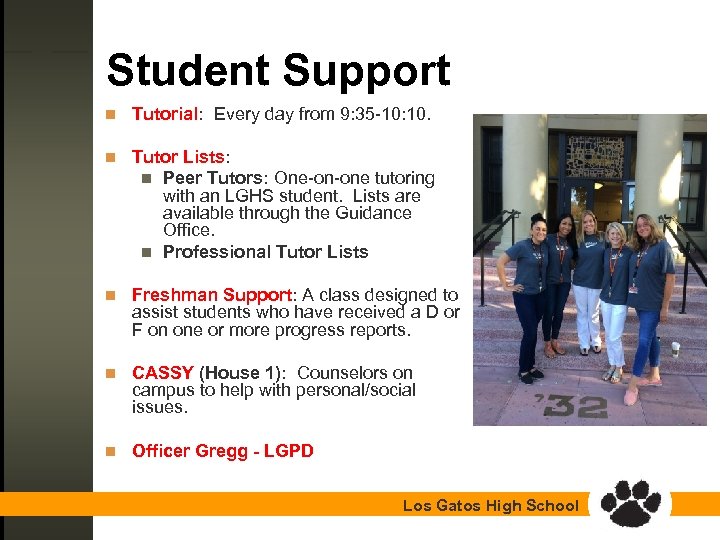 Student Support

Tutorial: Every day from 9:35-10:10.

Tutor Lists:

Peer Tutors: One-on-one tutoring with an LGHS student. Lists are available through the Guidance Office.

Professional Tutor Lists

Freshman Support: A class designed to assist students who have received a D or F on one or more progress reports.

CASSY (House 1): Counselors on campus to help with personal/social issues.

Officer Gregg - LGPD

'32

Los Gatos High School